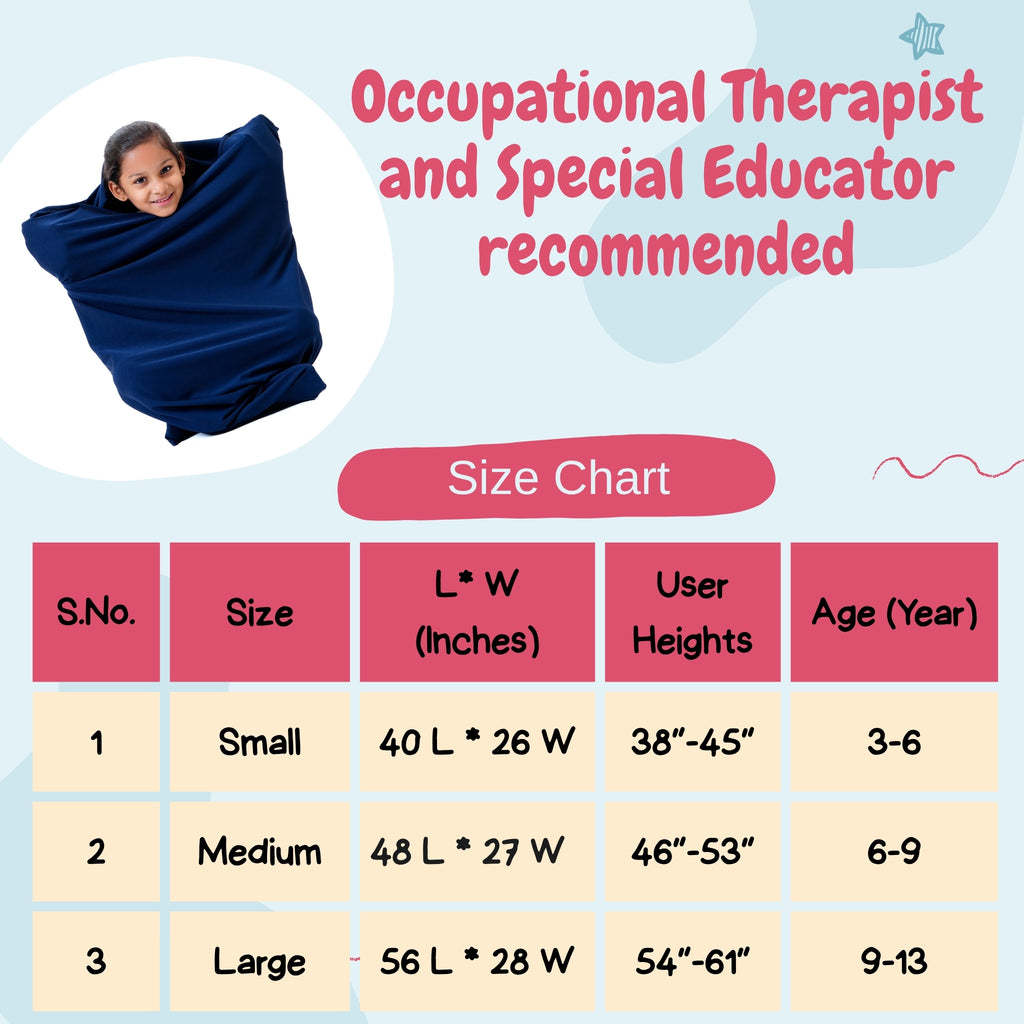 Occupational Therapist and Special Educator recommended

Size Chart

| S.No. | Size | L* W (Inches) | User Heights | Age (Year) |
|---|---|---|---|---|
| 1 | Small | 40 L * 26 W | 38"-45" | 3-6 |
| 2 | Medium | 48 L * 27 W | 46"-53" | 6-9 |
| 3 | Large | 56 L * 28 W | 54"-61" | 9-13 |